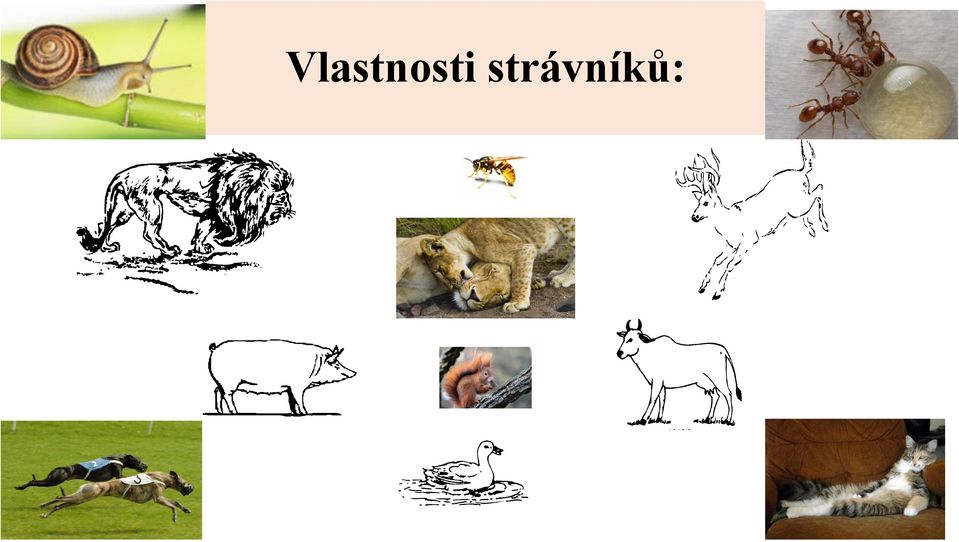 Vlastnosti strávníků: